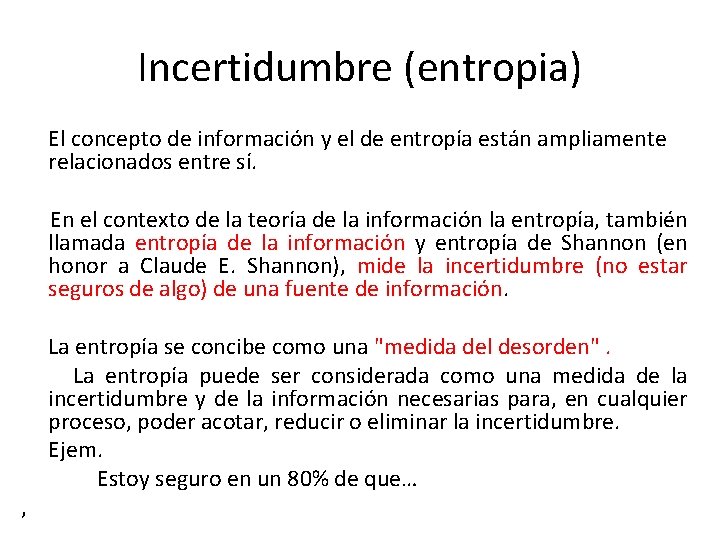 Incertidumbre (entropia)

El concepto de información y el de entropía están ampliamente relacionados entre sí.

En el contexto de la teoría de la información la entropía, también llamada entropía de la información y entropía de Shannon (en honor a Claude E. Shannon), mide la incertidumbre (no estar seguros de algo) de una fuente de información.

La entropía se concibe como una "medida del desorden" .

La entropía puede ser considerada como una medida de la incertidumbre y de la información necesarias para, en cualquier proceso, poder acotar, reducir o eliminar la incertidumbre.

Ejem.

Estoy seguro en un 80% de que…

,